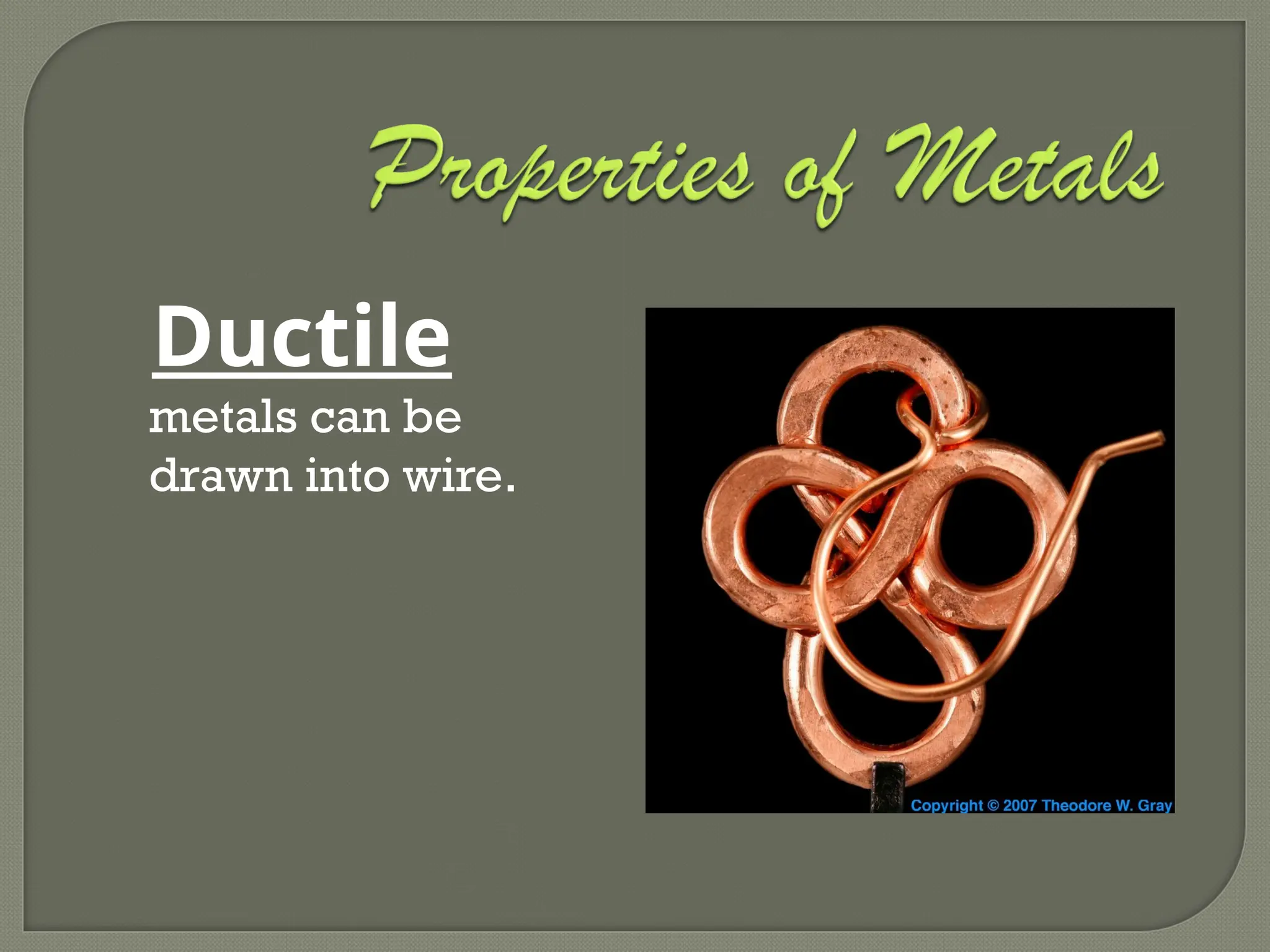 Properties of Metals

Ductile

metals can be drawn into wire.

Copyright © 2007 Theodore W. Gray